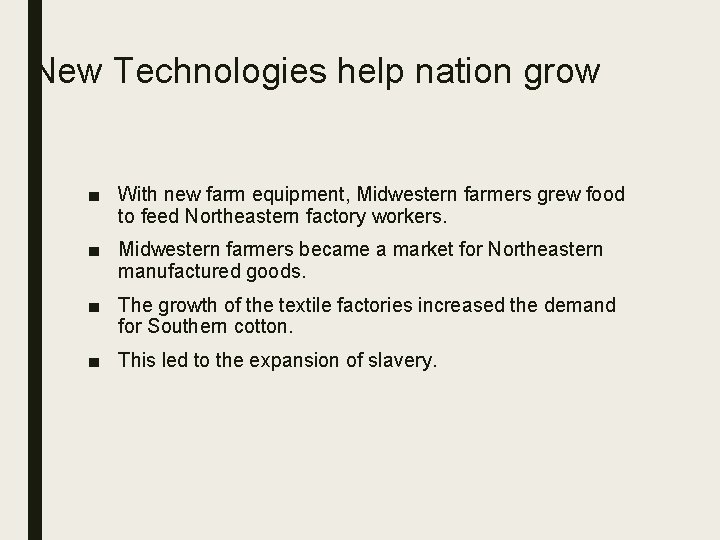 New Technologies help nation grow

■ With new farm equipment, Midwestern farmers grew food to feed Northeastern factory workers.

■ Midwestern farmers became a market for Northeastern manufactured goods.

■ The growth of the textile factories increased the demand for Southern cotton.

■ This led to the expansion of slavery.